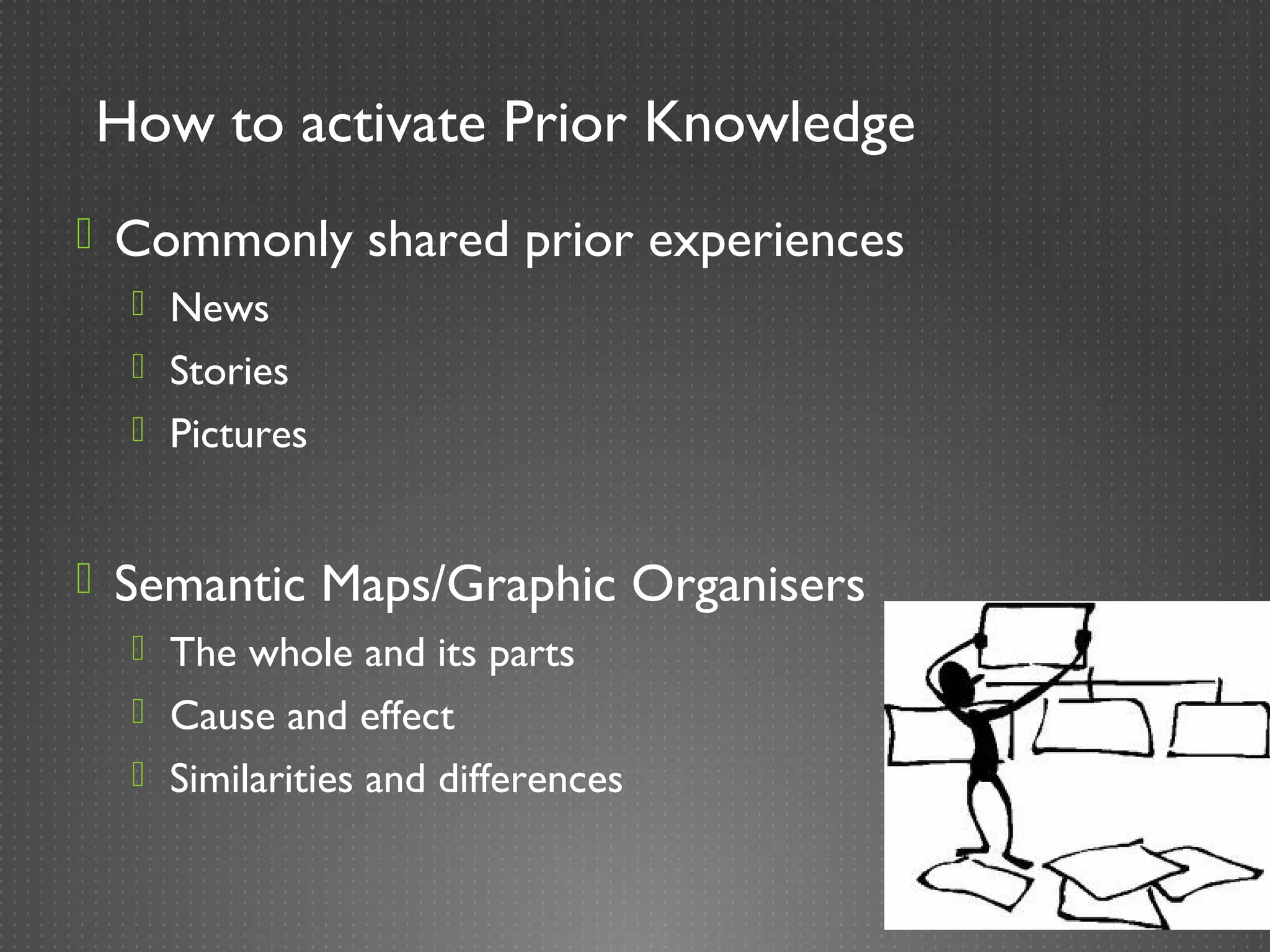 How to activate Prior Knowledge

Commonly shared prior experiences
News
Stories
Pictures

Semantic Maps/Graphic Organisers
The whole and its parts
Cause and effect
Similarities and differences